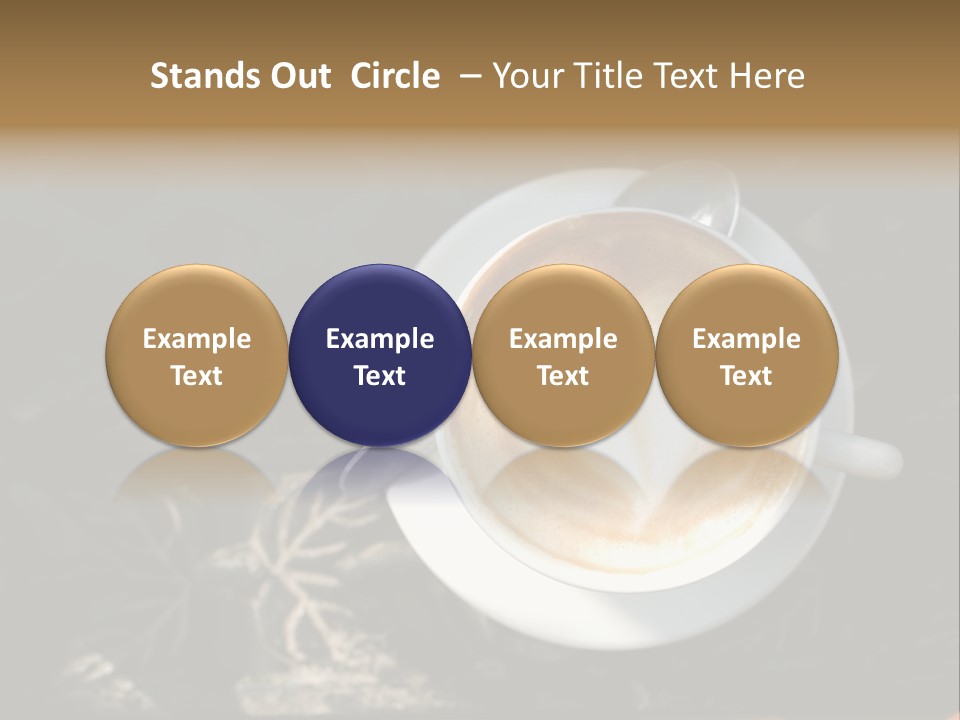 Stands Out Circle – Your Title Text Here

Example Text

Example Text

Example Text

Example Text